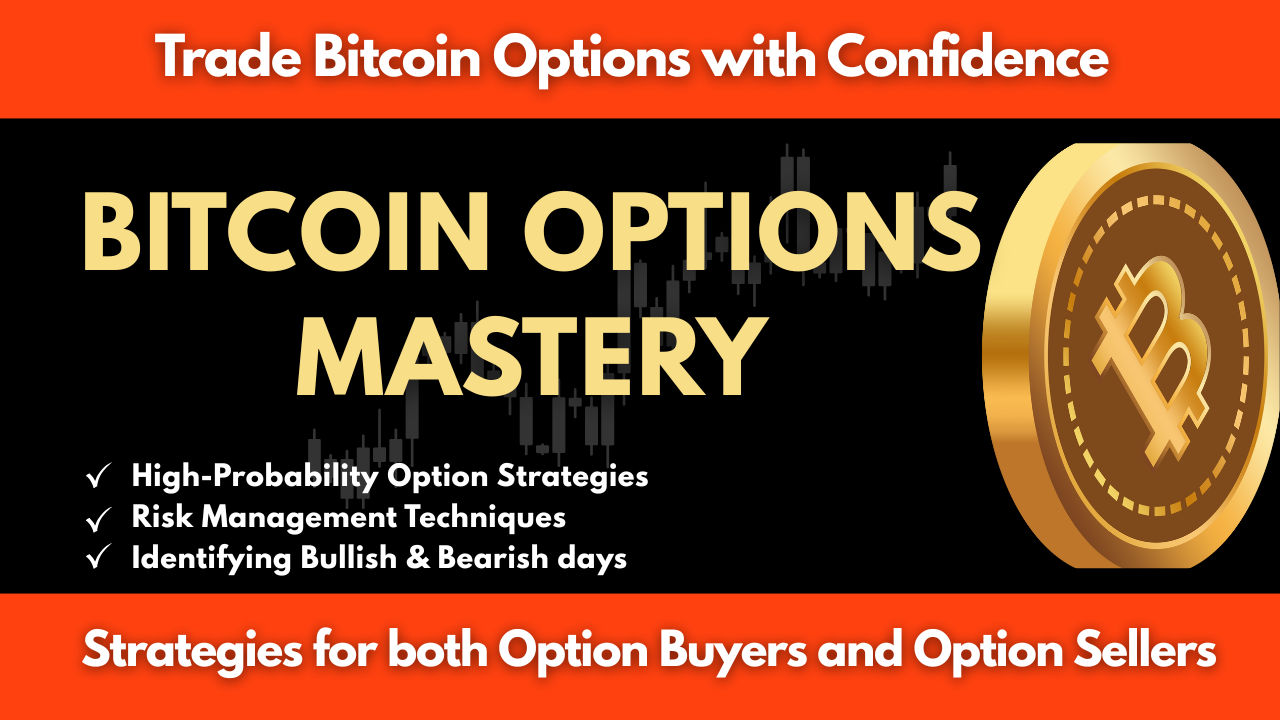 Trade Bitcoin Options with Confidence

BITCOIN OPTIONS MASTERY

✓ High-Probability Option Strategies
✓ Risk Management Techniques
✓ Identifying Bullish & Bearish days

Strategies for both Option Buyers and Option Sellers